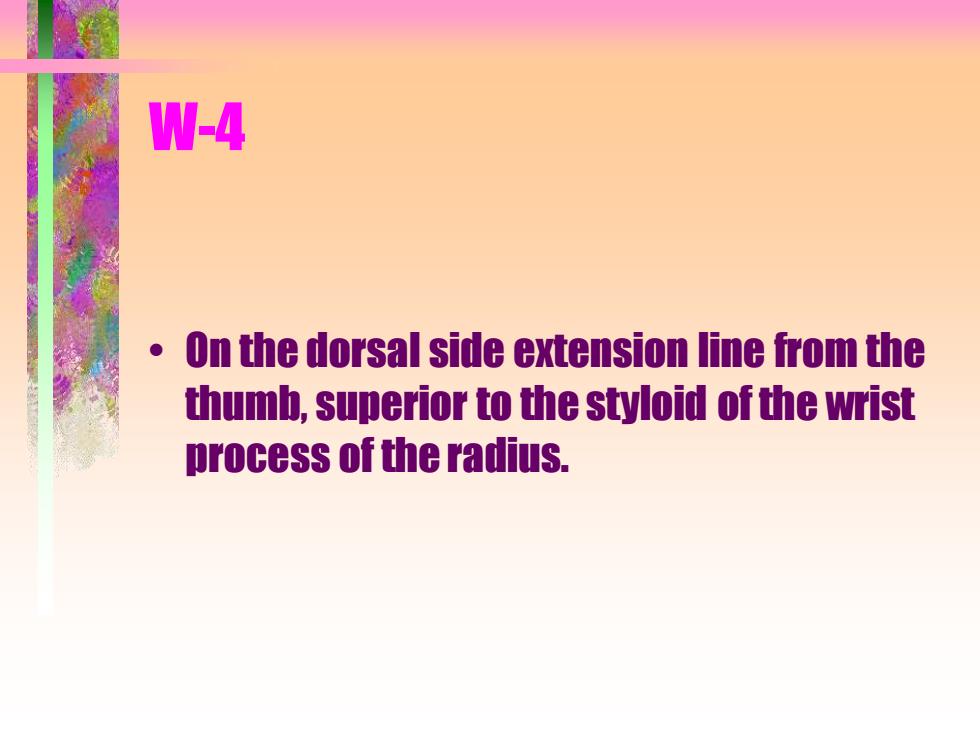 W-4

• On the dorsal side extension line from the thumb, superior to the styloid of the wrist process of the radius.